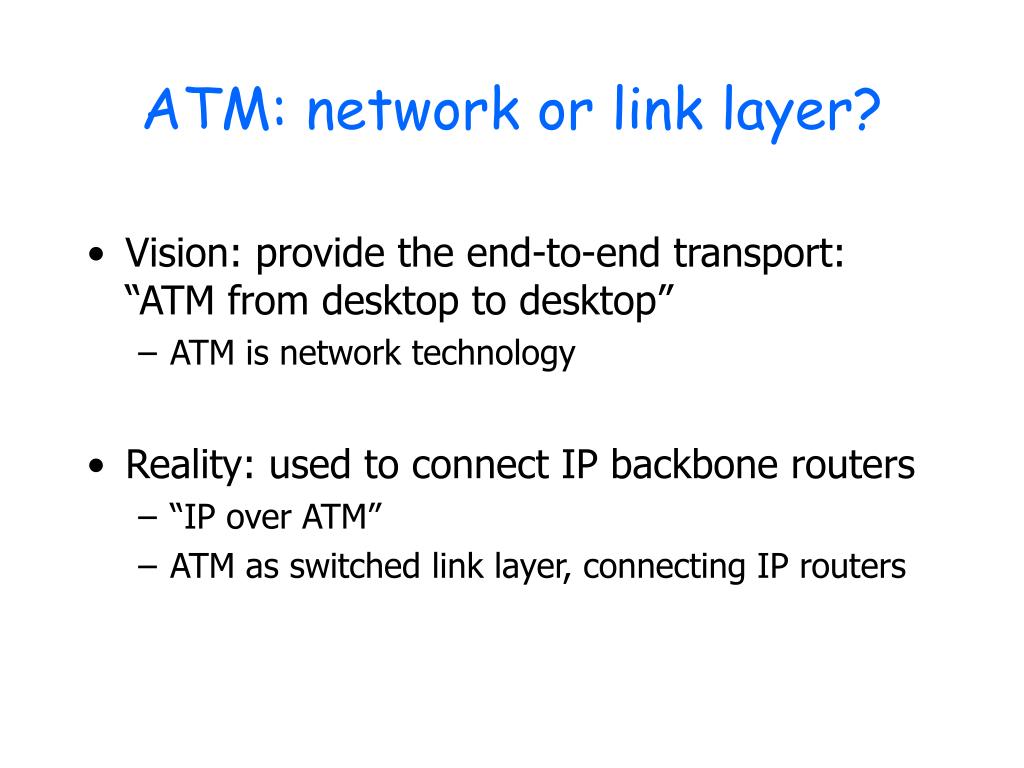 ATM: network or link layer?

• Vision: provide the end-to-end transport: “ATM from desktop to desktop”
– ATM is network technology

• Reality: used to connect IP backbone routers
– “IP over ATM”
– ATM as switched link layer, connecting IP routers